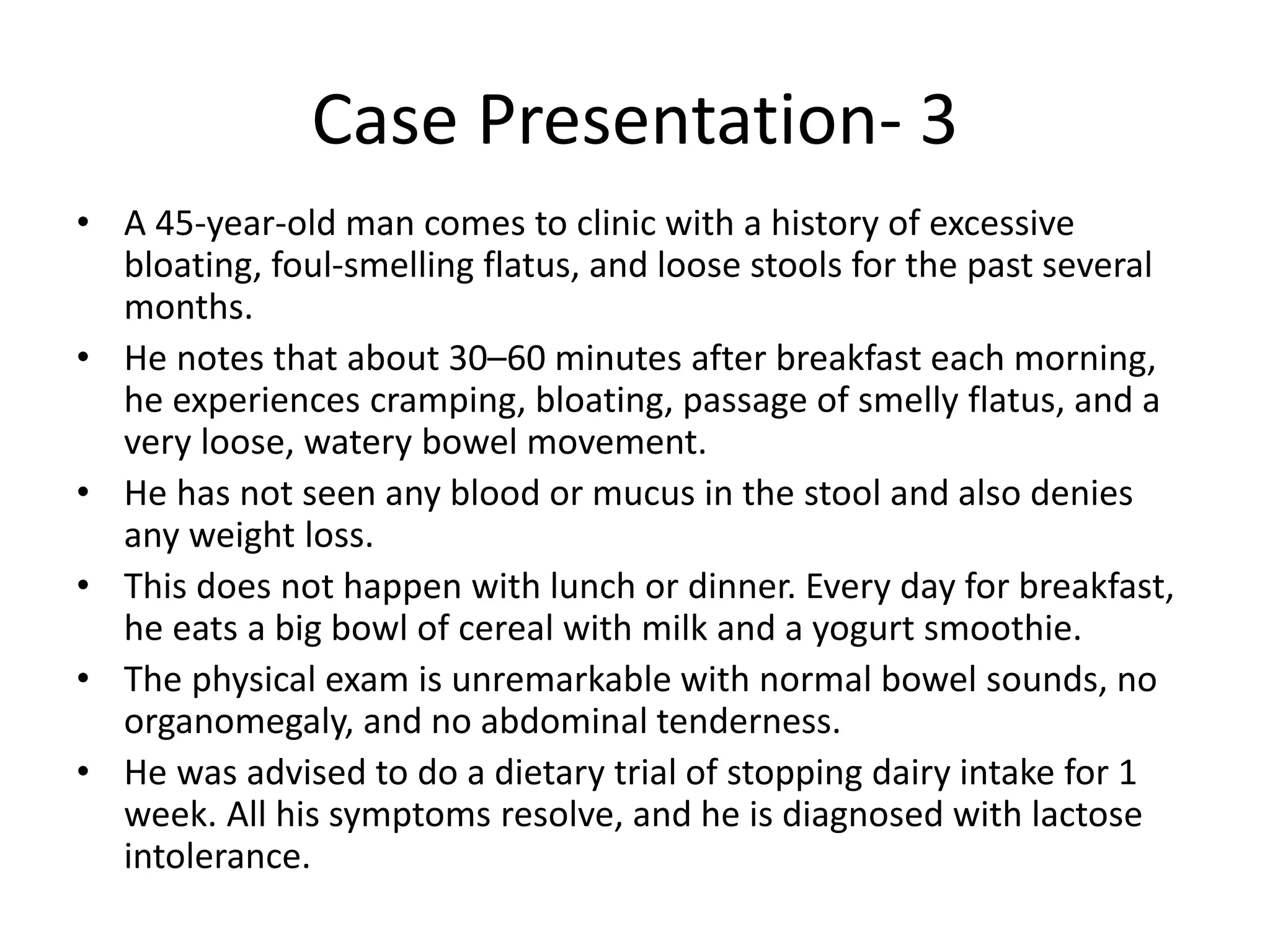 Case Presentation- 3

• A 45-year-old man comes to clinic with a history of excessive bloating, foul-smelling flatus, and loose stools for the past several months.
• He notes that about 30–60 minutes after breakfast each morning, he experiences cramping, bloating, passage of smelly flatus, and a very loose, watery bowel movement.
• He has not seen any blood or mucus in the stool and also denies any weight loss.
• This does not happen with lunch or dinner. Every day for breakfast, he eats a big bowl of cereal with milk and a yogurt smoothie.
• The physical exam is unremarkable with normal bowel sounds, no organomegaly, and no abdominal tenderness.
• He was advised to do a dietary trial of stopping dairy intake for 1 week. All his symptoms resolve, and he is diagnosed with lactose intolerance.